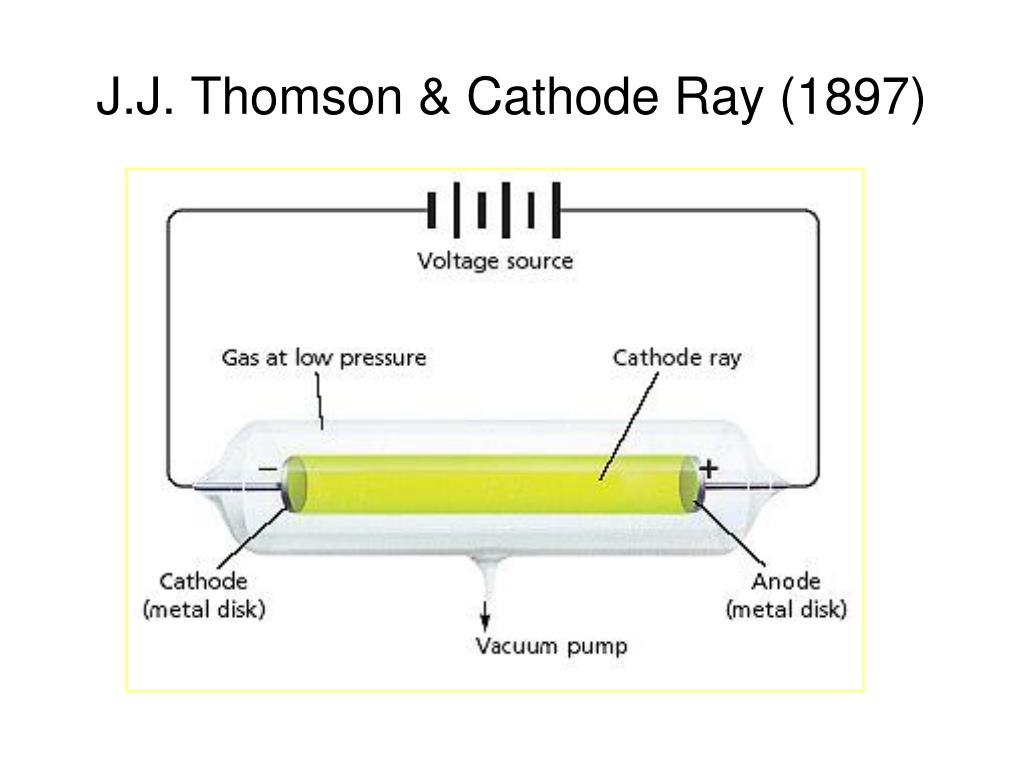 J.J. Thomson & Cathode Ray (1897)

Voltage source

Gas at low pressure

Cathode ray

−

+

Cathode
(metal disk)

Anode
(metal disk)

Vacuum pump